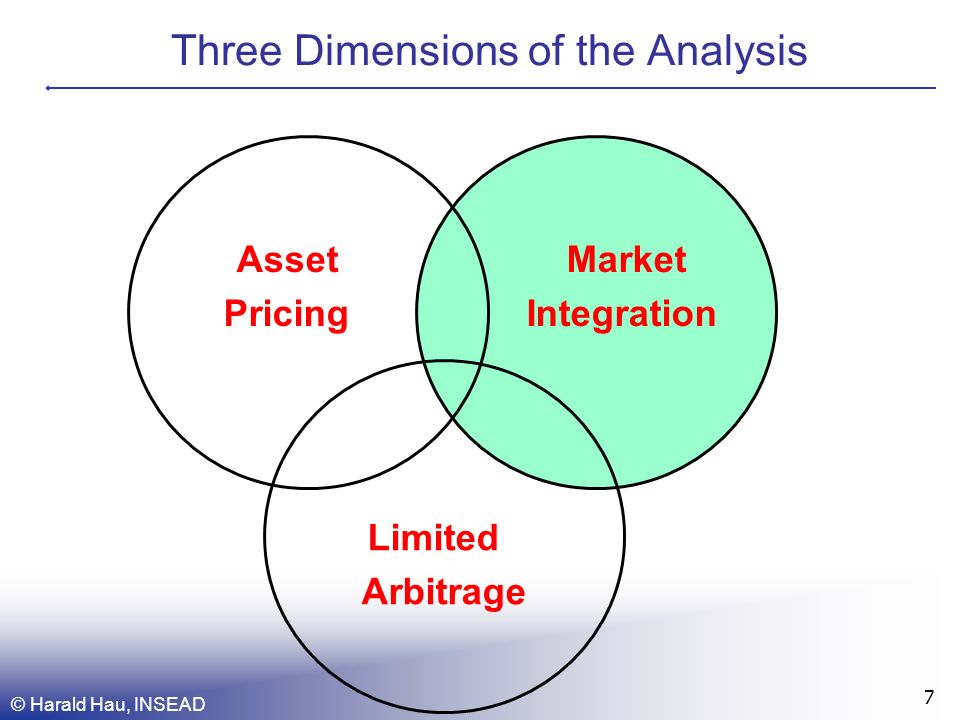 Three Dimensions of the Analysis

Asset Pricing

Market Integration

Limited Arbitrage

© Harald Hau, INSEAD

7